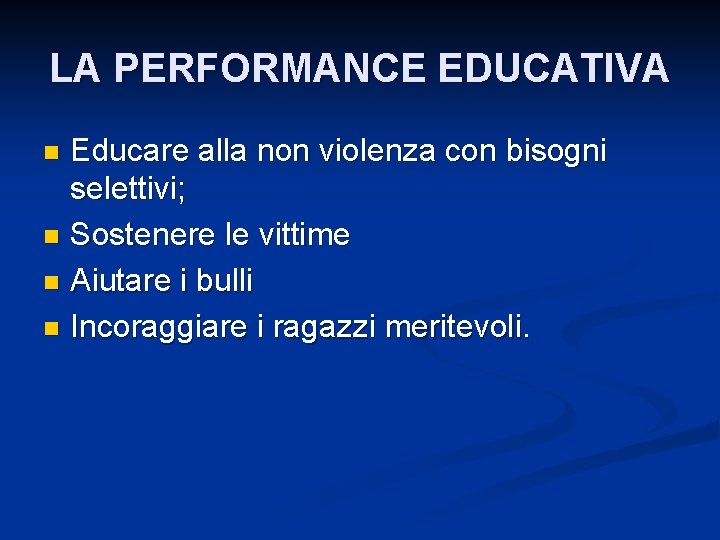 LA PERFORMANCE EDUCATIVA

- Educare alla non violenza con bisogni selettivi;
- Sostenere le vittime
- Aiutare i bulli
- Incoraggiare i ragazzi meritevoli.